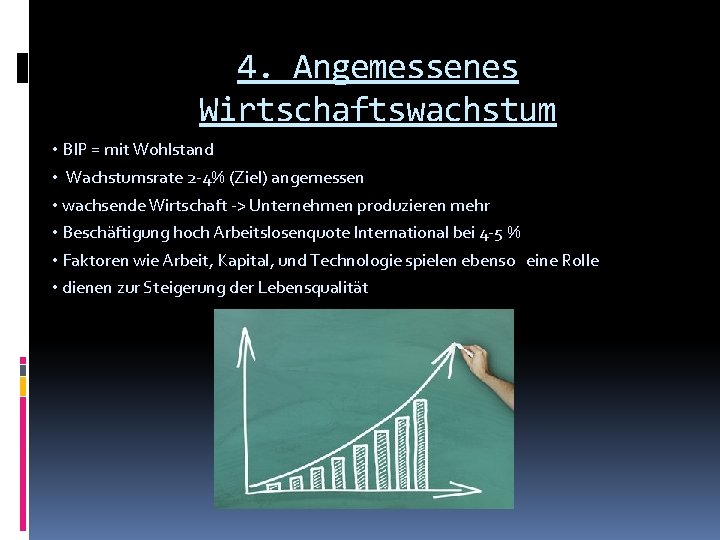 4. Angemessenes Wirtschaftswachstum

• BIP = mit Wohlstand
• Wachstumsrate 2-4% (Ziel) angemessen
• wachsende Wirtschaft -> Unternehmen produzieren mehr
• Beschäftigung hoch Arbeitslosenquote International bei 4-5 %
• Faktoren wie Arbeit, Kapital, und Technologie spielen ebenso eine Rolle
• dienen zur Steigerung der Lebensqualität